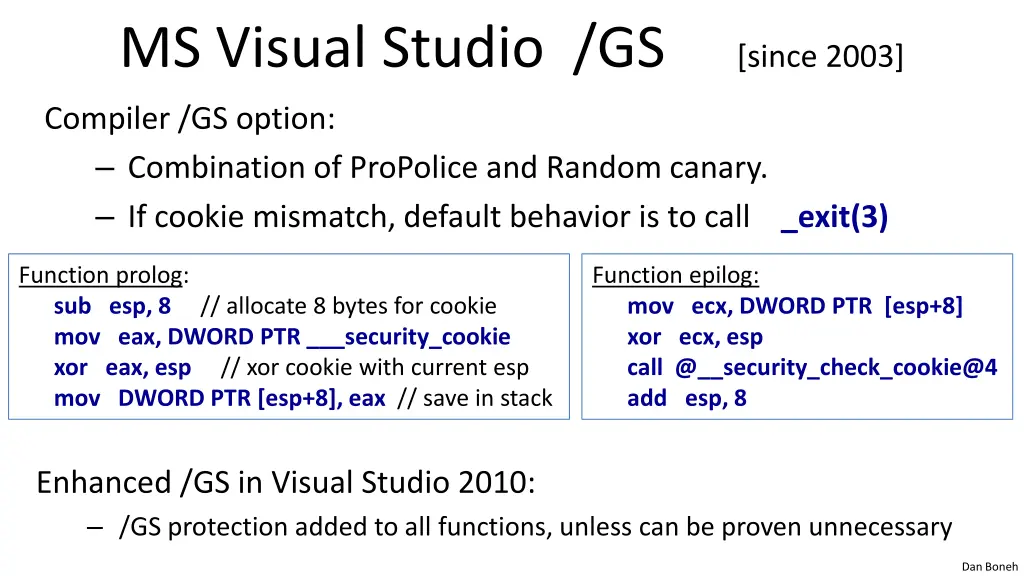 MS Visual Studio /GS [since 2003]

Compiler /GS option:

– Combination of ProPolice and Random canary.

– If cookie mismatch, default behavior is to call _exit(3)

Function prolog:
sub esp, 8 // allocate 8 bytes for cookie
mov eax, DWORD PTR ___security_cookie
xor eax, esp // xor cookie with current esp
mov DWORD PTR [esp+8], eax // save in stack

Function epilog:
mov ecx, DWORD PTR [esp+8]
xor ecx, esp
call @__security_check_cookie@4
add esp, 8

Enhanced /GS in Visual Studio 2010:

– /GS protection added to all functions, unless can be proven unnecessary

Dan Boneh